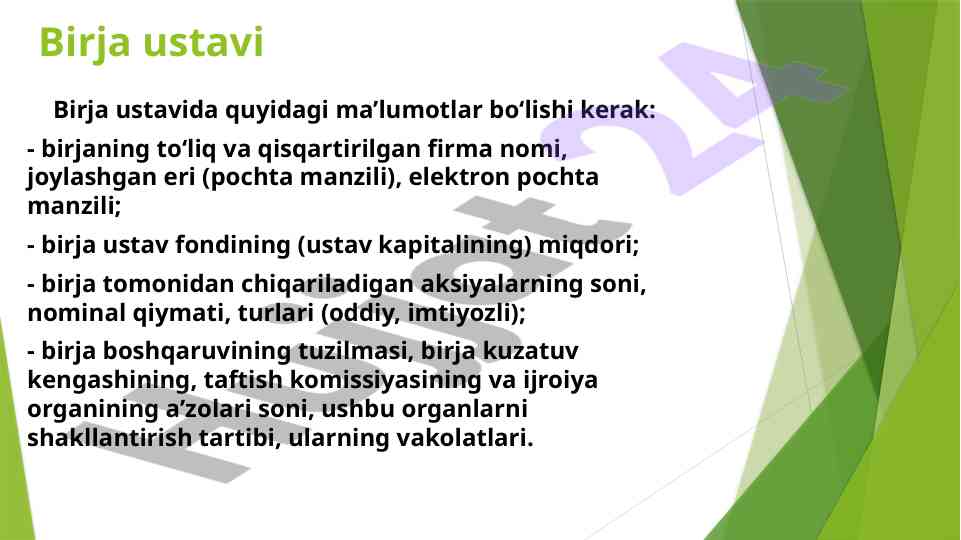 Birja ustavi

Birja ustavida quyidagi ma’lumotlar bo‘lishi kerak:

- birjaning to‘liq va qisqartirilgan firma nomi, joylashgan eri (pochta manzili), elektron pochta manzili;

- birja ustav fondining (ustav kapitalining) miqdori;

- birja tomonidan chiqariladigan aksiyalarning soni, nominal qiymati, turlari (oddiy, imtiyozli);

- birja boshqaruvining tuzilmasi, birja kuzatuv kengashining, taftish komissiyasining va ijroiya organining a’zolari soni, ushbu organlarni shakllantirish tartibi, ularning vakolatlari.

Hujjat 24